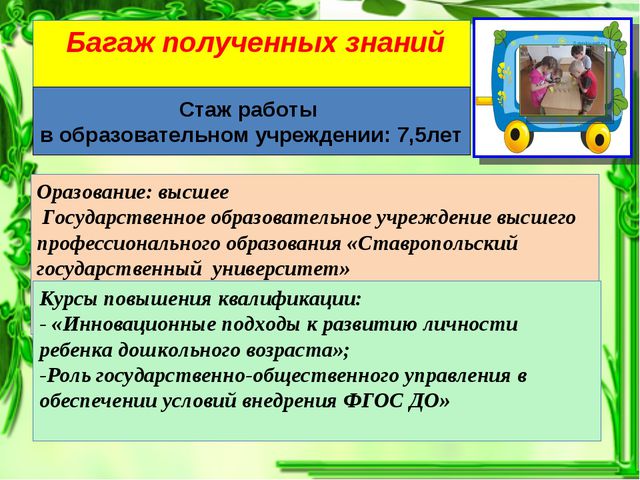 Багаж полученных знаний

Стаж работы
в образовательном учреждении: 7,5лет

Оразование: высшее
Государственное образовательное учреждение высшего профессионального образования «Ставропольский государственный университет»

Курсы повышения квалификации:
- «Инновационные подходы к развитию личности ребенка дошкольного возраста»;
-Роль государственно-общественного управления в обеспечении условий внедрения ФГОС ДО»